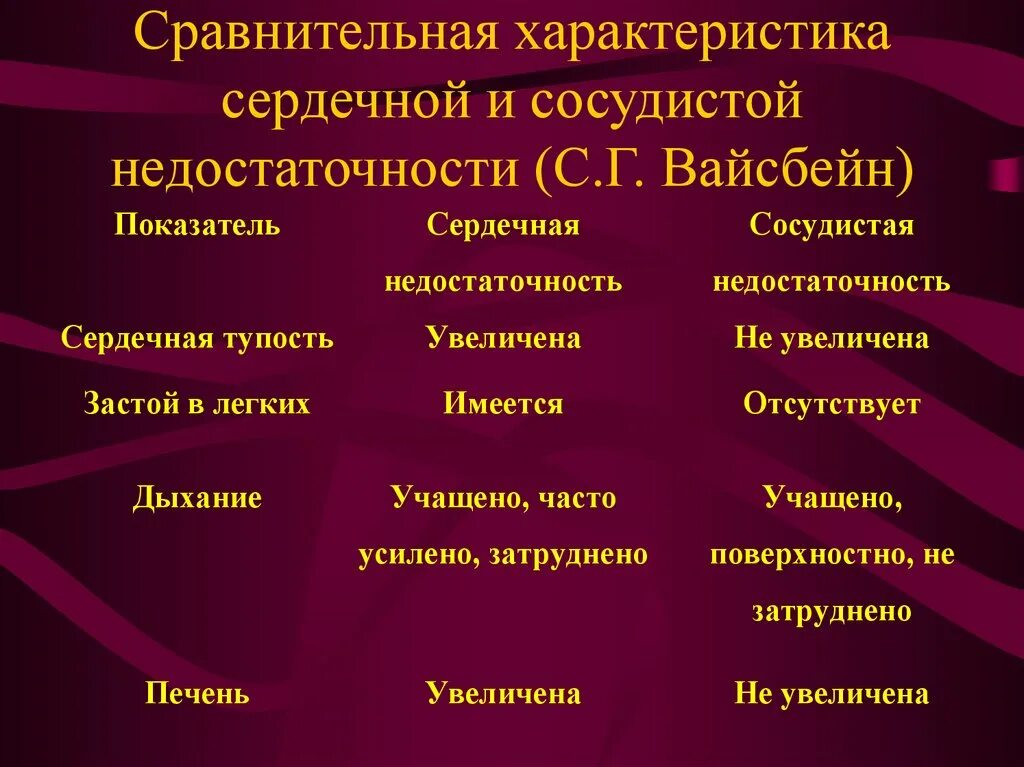 Сравнительная характеристика сердечной и сосудистой недостаточности (С.Г. Вайсбейн)

| Показатель | Сердечная недостаточность | Сосудистая недостаточность |
|---|---|---|
| Сердечная тупость | Увеличена | Не увеличена |
| Застой в легких | Имеется | Отсутствует |
| Дыхание | Учащено, часто усилено, затруднено | Учащено, поверхностно, не затруднено |
| Печень | Увеличена | Не увеличена |